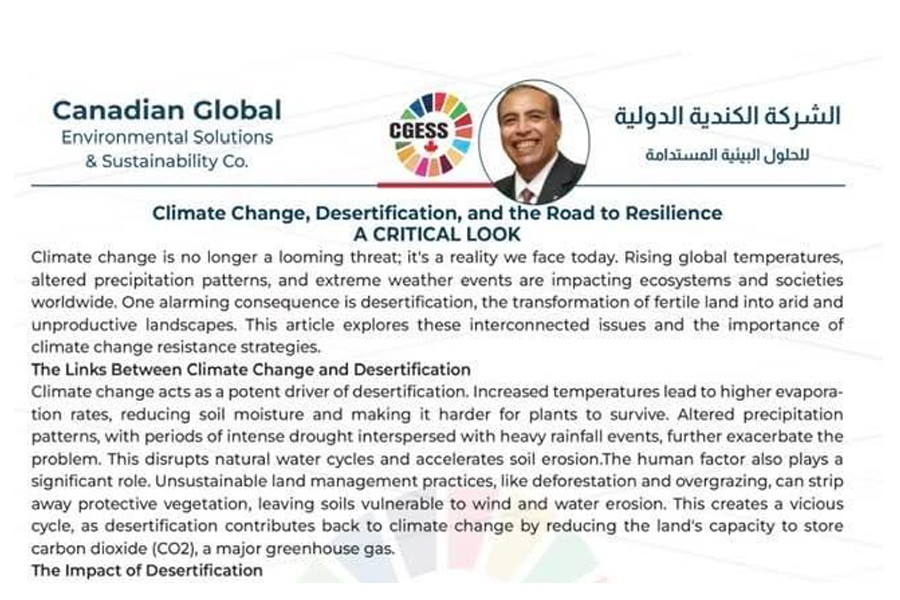 Canadian Global
Environmental Solutions
& Sustainability Co.

CGESS

الشركة الكندية الدولية
للحلول البيئية المستدامة

Climate Change, Desertification, and the Road to Resilience
A CRITICAL LOOK

Climate change is no longer a looming threat; it's a reality we face today. Rising global temperatures, altered precipitation patterns, and extreme weather events are impacting ecosystems and societies worldwide. One alarming consequence is desertification, the transformation of fertile land into arid and unproductive landscapes. This article explores these interconnected issues and the importance of climate change resistance strategies.

The Links Between Climate Change and Desertification

Climate change acts as a potent driver of desertification. Increased temperatures lead to higher evaporation rates, reducing soil moisture and making it harder for plants to survive. Altered precipitation patterns, with periods of intense drought interspersed with heavy rainfall events, further exacerbate the problem. This disrupts natural water cycles and accelerates soil erosion.The human factor also plays a significant role. Unsustainable land management practices, like deforestation and overgrazing, can strip away protective vegetation, leaving soils vulnerable to wind and water erosion. This creates a vicious cycle, as desertification contributes back to climate change by reducing the land's capacity to store carbon dioxide (CO2), a major greenhouse gas.

The Impact of Desertification